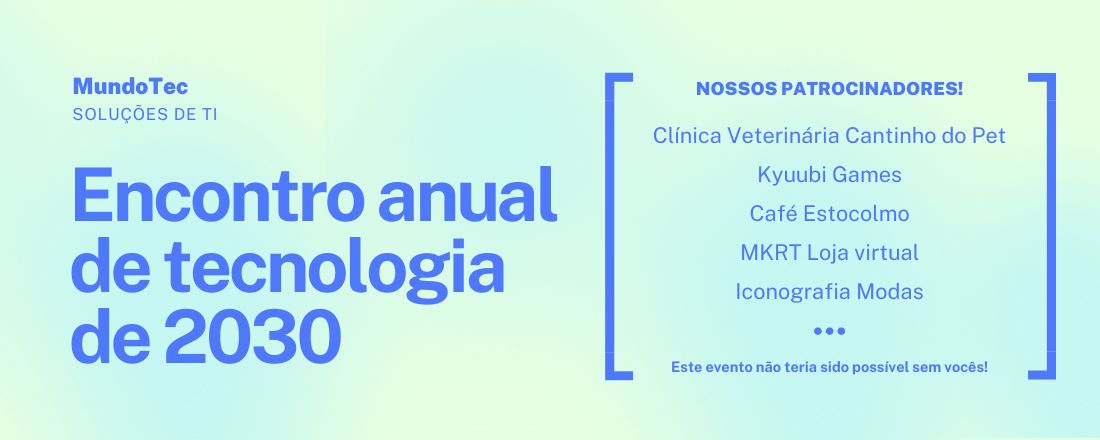 MundoTec
SOLUÇÕES DE TI

Encontro anual de tecnologia de 2030

NOSSOS PATROCINADORES!

Clínica Veterinária Cantinho do Pet
Kyuubi Games
Café Estocolmo
MKRT Loja virtual
Iconografia Modas
•••

Este evento não teria sido possível sem vocês!